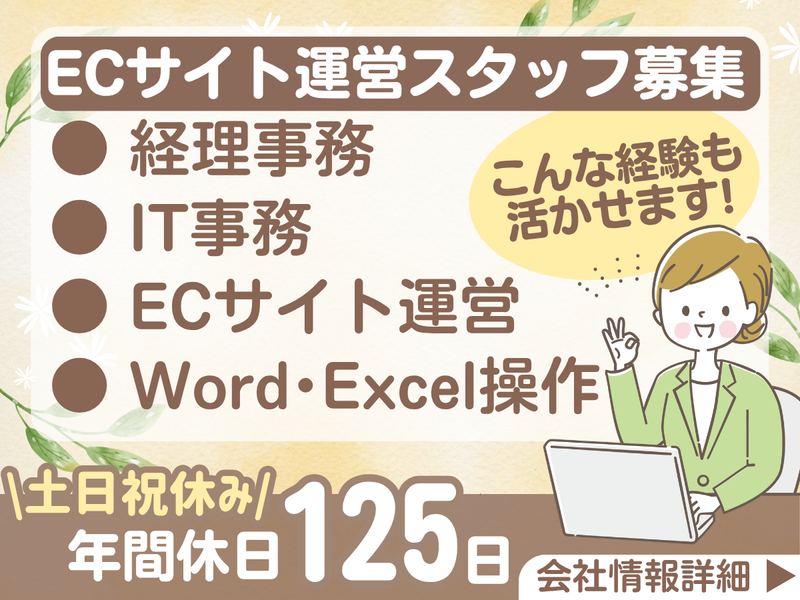 ECサイト運営スタッフ募集

● 経理事務
● IT事務
● ECサイト運営
● Word・Excel操作

こんな経験も活かせます!

\土日祝休み/
年間休日125日

会社情報詳細 ▶